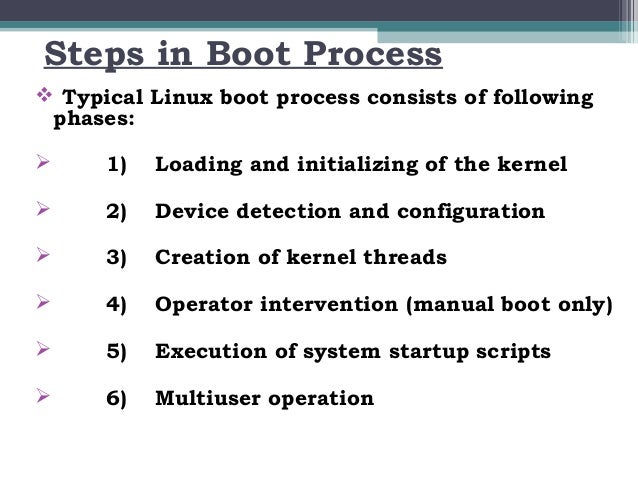 Steps in Boot Process

❖ Typical Linux boot process consists of following phases:

➢ 1) Loading and initializing of the kernel

➢ 2) Device detection and configuration

➢ 3) Creation of kernel threads

➢ 4) Operator intervention (manual boot only)

➢ 5) Execution of system startup scripts

➢ 6) Multiuser operation